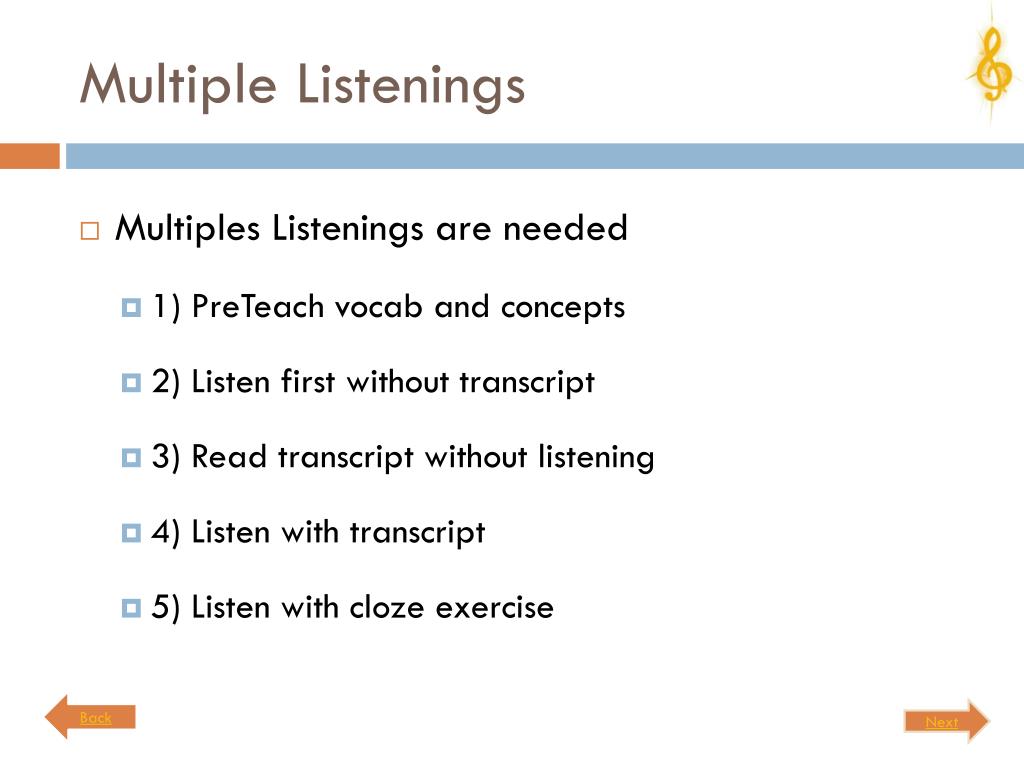 Multiple Listenings

Multiples Listenings are needed

1) PreTeach vocab and concepts

2) Listen first without transcript

3) Read transcript without listening

4) Listen with transcript

5) Listen with cloze exercise

Back

Next